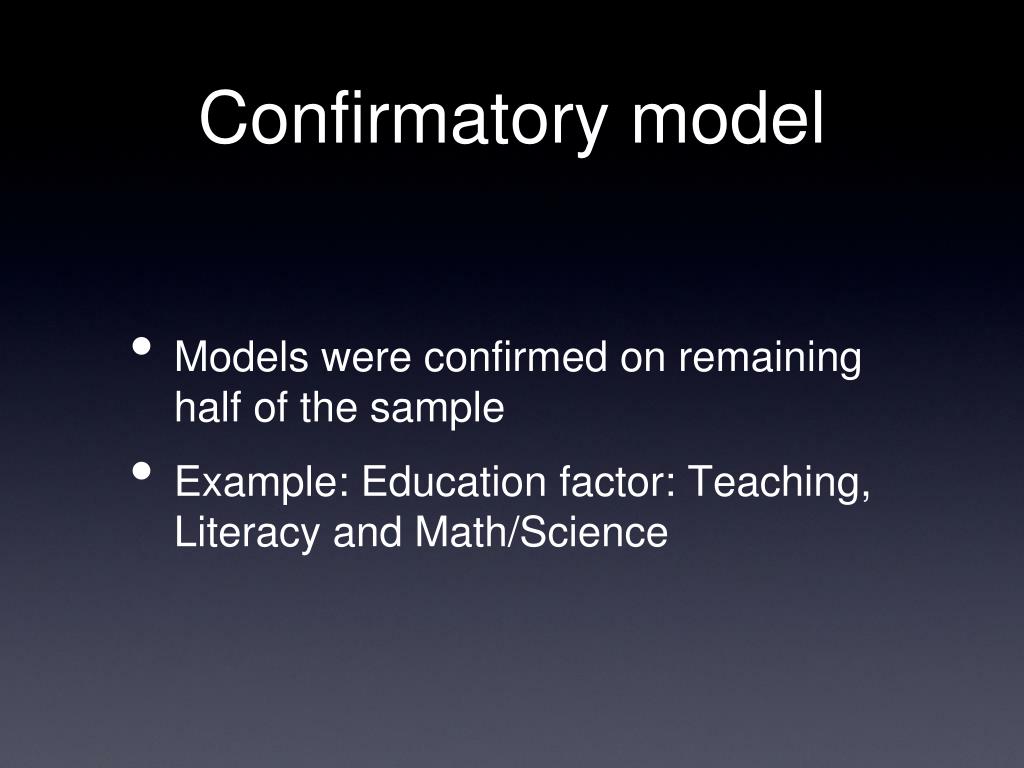 Confirmatory model

• Models were confirmed on remaining half of the sample
• Example: Education factor: Teaching, Literacy and Math/Science